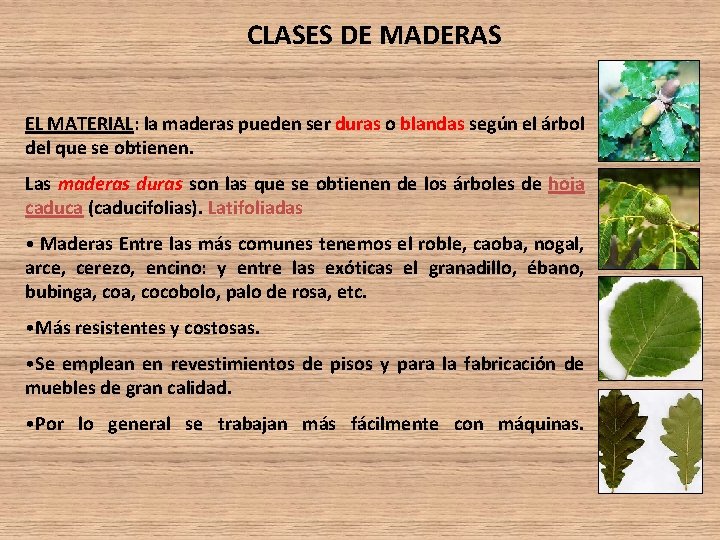 CLASES DE MADERAS

EL MATERIAL: la maderas pueden ser duras o blandas según el árbol del que se obtienen.

Las maderas duras son las que se obtienen de los árboles de hoja caduca (caducifolias). Latifoliadas

• Maderas Entre las más comunes tenemos el roble, caoba, nogal, arce, cerezo, encino: y entre las exóticas el granadillo, ébano, bubinga, coa, cocobolo, palo de rosa, etc.

•Más resistentes y costosas.

•Se emplean en revestimientos de pisos y para la fabricación de muebles de gran calidad.

•Por lo general se trabajan más fácilmente con máquinas.